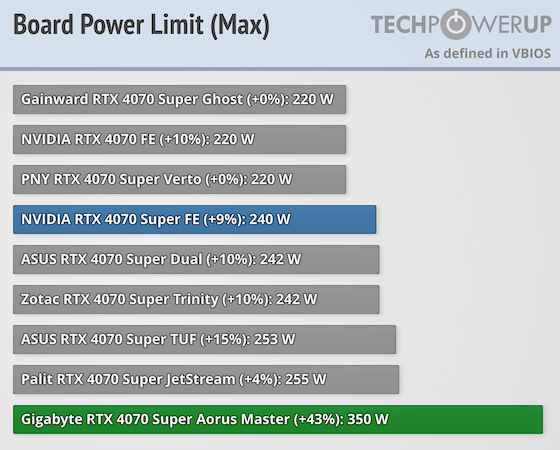 Board Power Limit (Max)

TECHPOWERUP
As defined in VBIOS

Gainward RTX 4070 Super Ghost (+0%): 220 W

NVIDIA RTX 4070 FE (+10%): 220 W

PNY RTX 4070 Super Verto (+0%): 220 W

NVIDIA RTX 4070 Super FE (+9%): 240 W

ASUS RTX 4070 Super Dual (+10%): 242 W

Zotac RTX 4070 Super Trinity (+10%): 242 W

ASUS RTX 4070 Super TUF (+15%): 253 W

Palit RTX 4070 Super JetStream (+4%): 255 W

Gigabyte RTX 4070 Super Aorus Master (+43%): 350 W